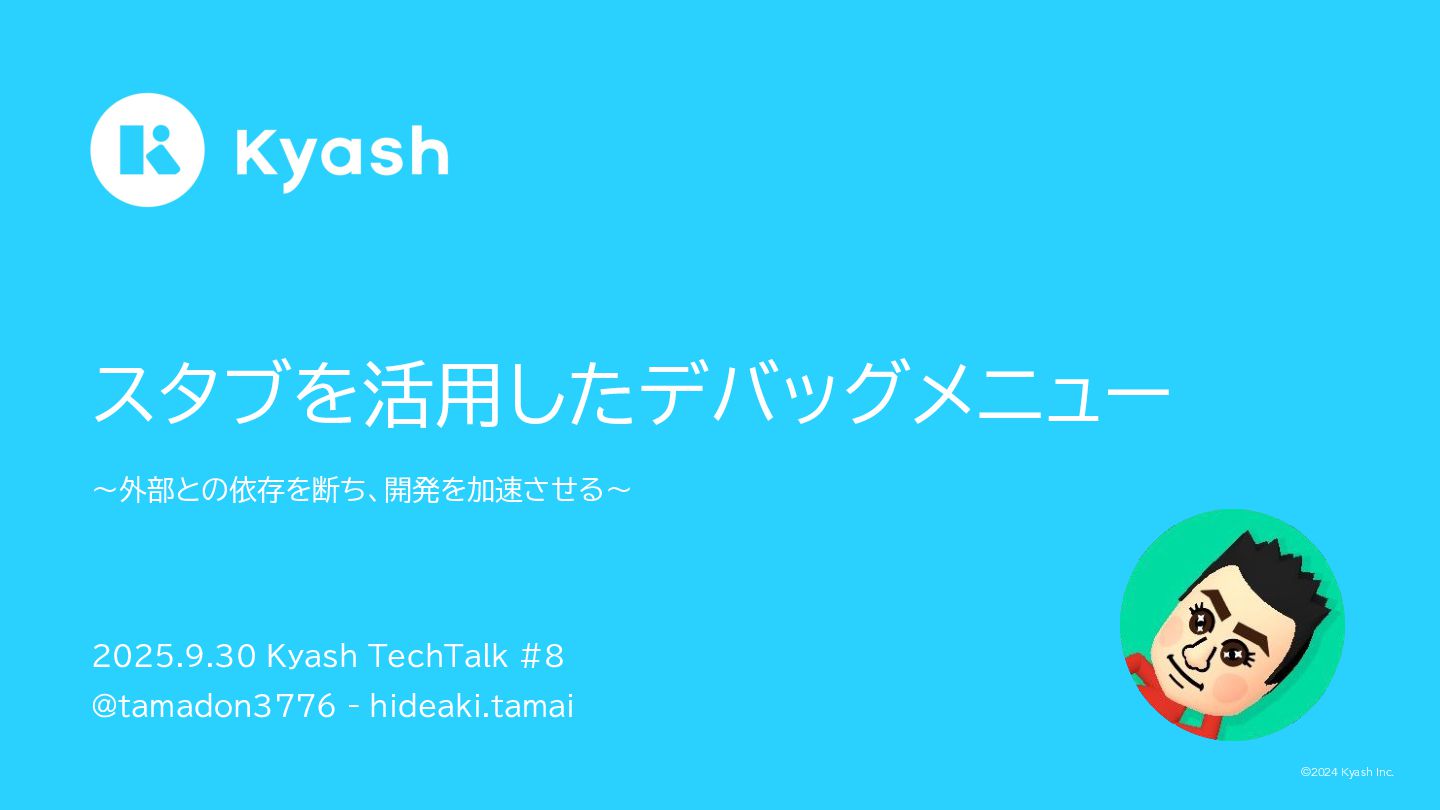 Kyash

スタブを活用したデバッグメニュー

〜外部との依存を断ち、開発を加速させる〜

2025.9.30 Kyash TechTalk #8
@tamadon3776 - hideaki.tamai

©2024 Kyash Inc.